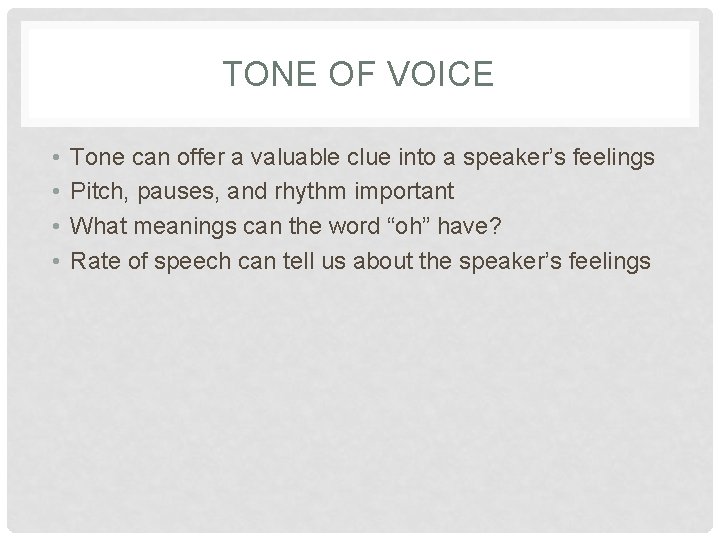 TONE OF VOICE

• Tone can offer a valuable clue into a speaker’s feelings
• Pitch, pauses, and rhythm important
• What meanings can the word “oh” have?
• Rate of speech can tell us about the speaker’s feelings